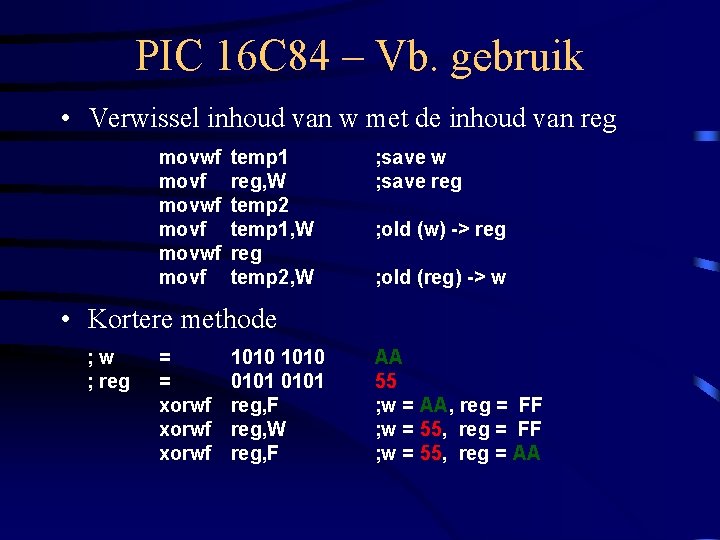 PIC 16C84 – Vb. gebruik

• Verwissel inhoud van w met de inhoud van reg

movwf temp1 ;save w
movf reg,W ;save reg
movwf temp2
movf temp1,W ;old (w) -> reg
movwf reg
movf temp2,W ;old (reg) -> w

• Kortere methode

; w = 1010 1010 AA
; reg = 0101 0101 55
xorwf reg,F ;w = AA, reg = FF
xorwf reg,W ;w = 55, reg = FF
xorwf reg,F ;w = 55, reg = AA